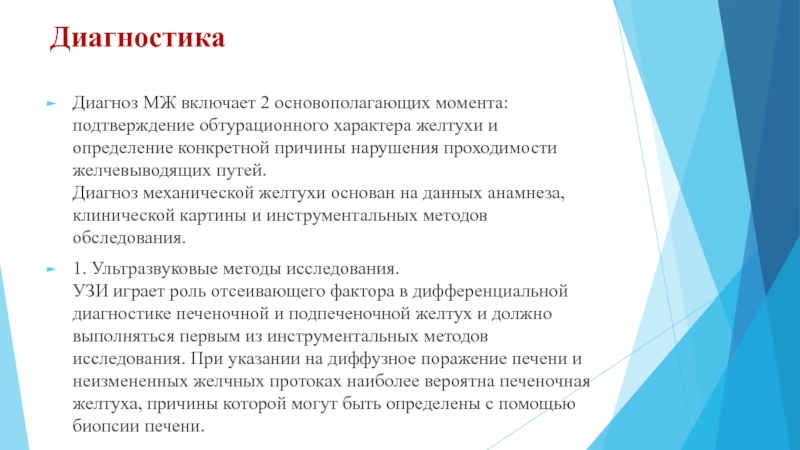 Диагностика

Диагноз МЖ включает 2 основополагающих момента: подтверждение обтурационного характера желтухи и определение конкретной причины нарушения проходимости желчевыводящих путей.
Диагноз механической желтухи основан на данных анамнеза, клинической картины и инструментальных методов обследования.

1. Ультразвуковые методы исследования.
УЗИ играет роль отсеивающего фактора в дифференциальной диагностике печеночной и подпеченочной желтух и должно выполняться первым из инструментальных методов исследования. При указании на диффузное поражение печени и неизмененных желчных протоках наиболее вероятна печеночная желтуха, причины которой могут быть определены с помощью биопсии печени.